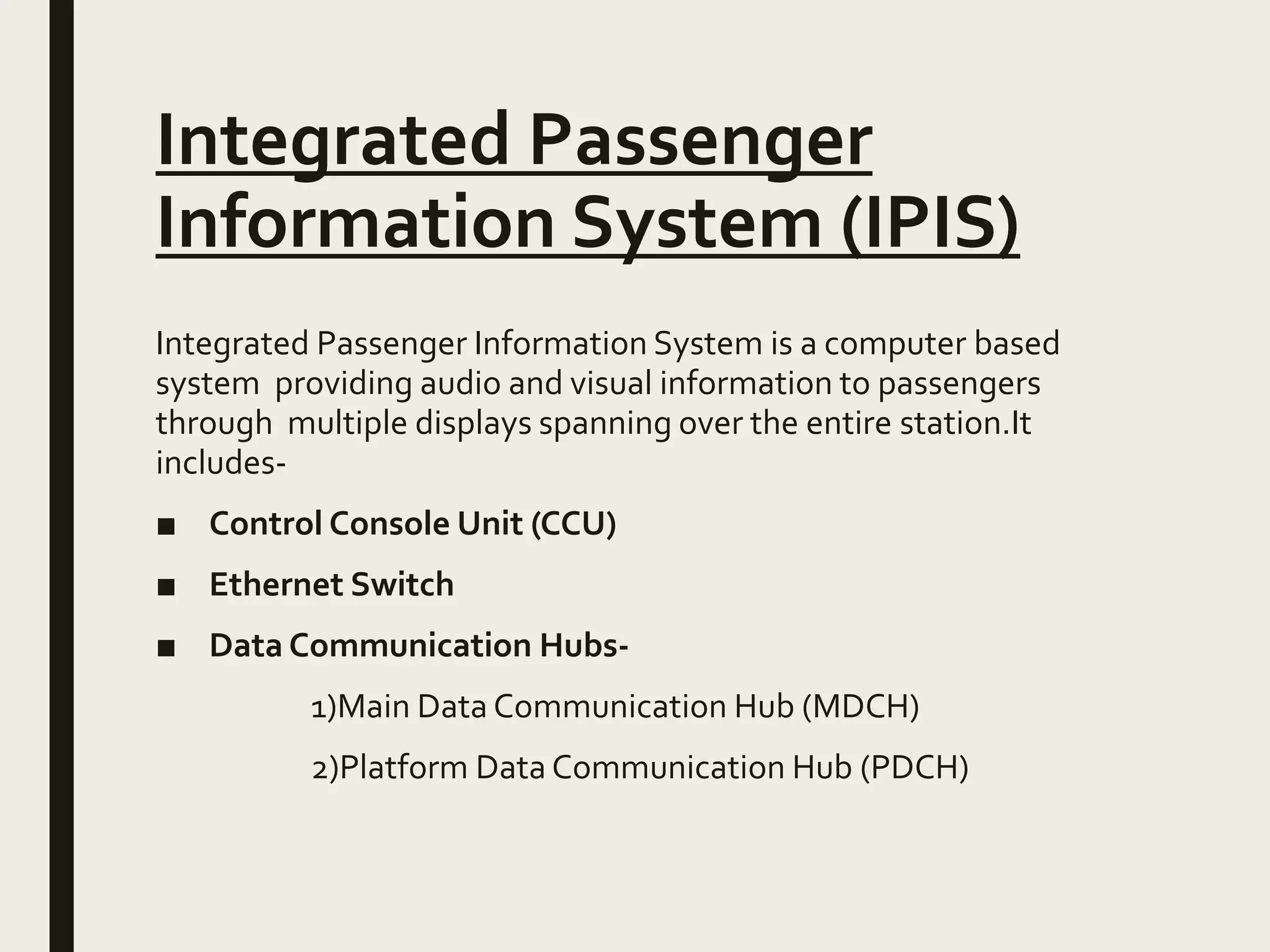 Integrated Passenger Information System (IPIS)

Integrated Passenger Information System is a computer based system providing audio and visual information to passengers through multiple displays spanning over the entire station.It includes-

■ Control Console Unit (CCU)

■ Ethernet Switch

■ Data Communication Hubs-

1)Main Data Communication Hub (MDCH)

2)Platform Data Communication Hub (PDCH)